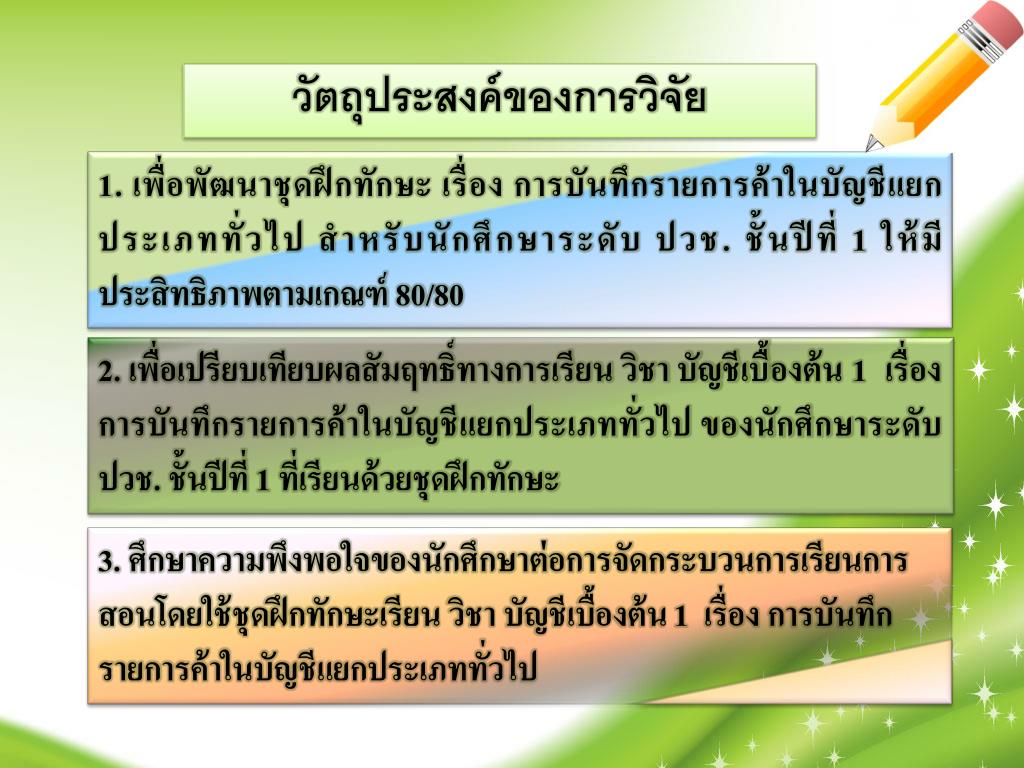 วัตถุประสงค์ของการวิจัย

1. เพื่อพัฒนาชุดฝึกทักษะ เรื่อง การบันทึกรายการค้าในบัญชีแยกประเภททั่วไป สำหรับนักศึกษาระดับ ปวช. ชั้นปีที่ 1 ให้มีประสิทธิภาพตามเกณฑ์ 80/80

2. เพื่อเปรียบเทียบผลสัมฤทธิ์ทางการเรียน วิชา บัญชีเบื้องต้น 1 เรื่อง การบันทึกรายการค้าในบัญชีแยกประเภททั่วไป ของนักศึกษาระดับ ปวช. ชั้นปีที่ 1 ที่เรียนด้วยชุดฝึกทักษะ

3. ศึกษาความพึงพอใจของนักศึกษาต่อการจัดกระบวนการเรียนการสอนโดยใช้ชุดฝึกทักษะเรียน วิชา บัญชีเบื้องต้น 1 เรื่อง การบันทึกรายการค้าในบัญชีแยกประเภททั่วไป